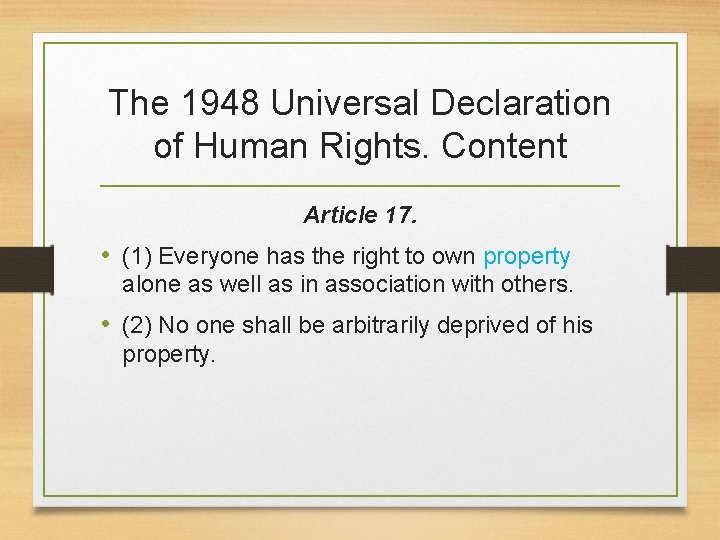 The 1948 Universal Declaration of Human Rights. Content

Article 17.

• (1) Everyone has the right to own property alone as well as in association with others.

• (2) No one shall be arbitrarily deprived of his property.